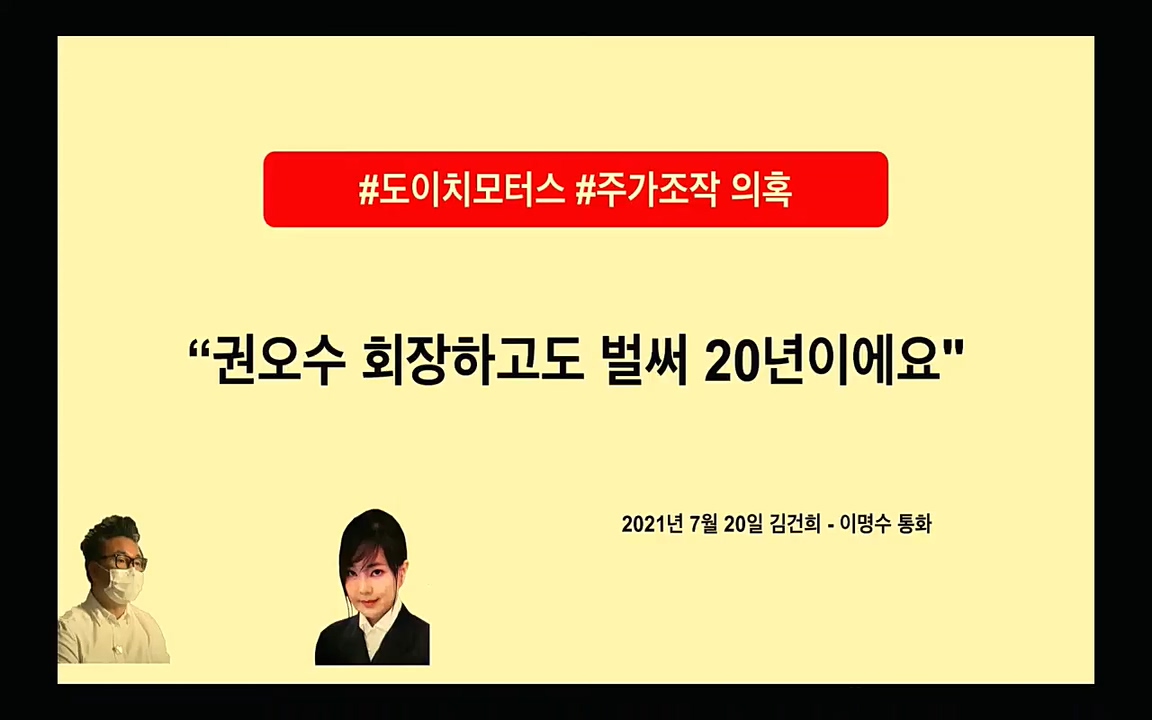 #도이치모터스 #주가조작 의혹

“권오수 회장하고도 벌써 20년이에요"

2021년 7월 20일 김건희 - 이명수 통화